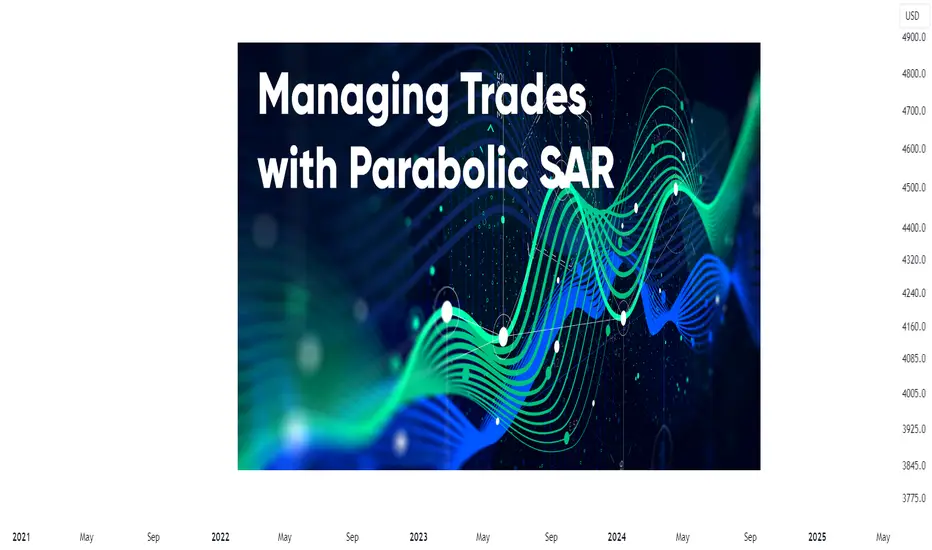 Managing Trades with Parabolic SAR

USD
4900.0
4800.0
4700.0
4600.0
4500.0
4400.0
4320.0
4240.0
4160.0
4085.0
4005.0
3925.0
3845.0
3775.0

2021 May Sep 2022 May Sep 2023 May Sep 2024 May Sep 2025 May